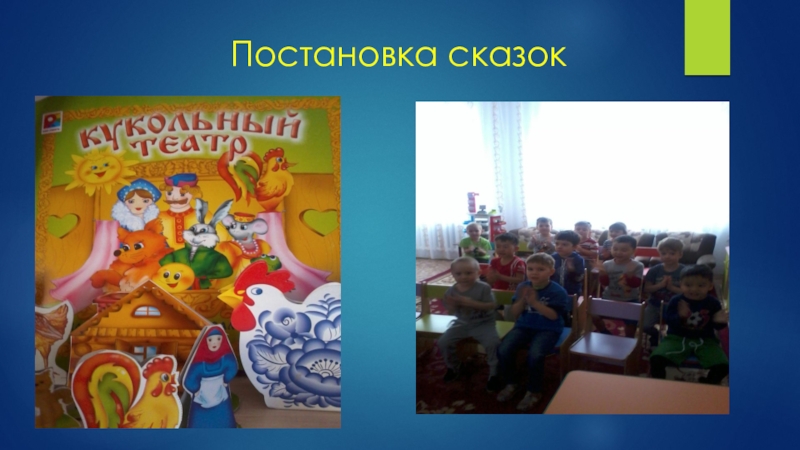 Постановка сказок

КУКОЛЬНЫЙ ТЕАТР